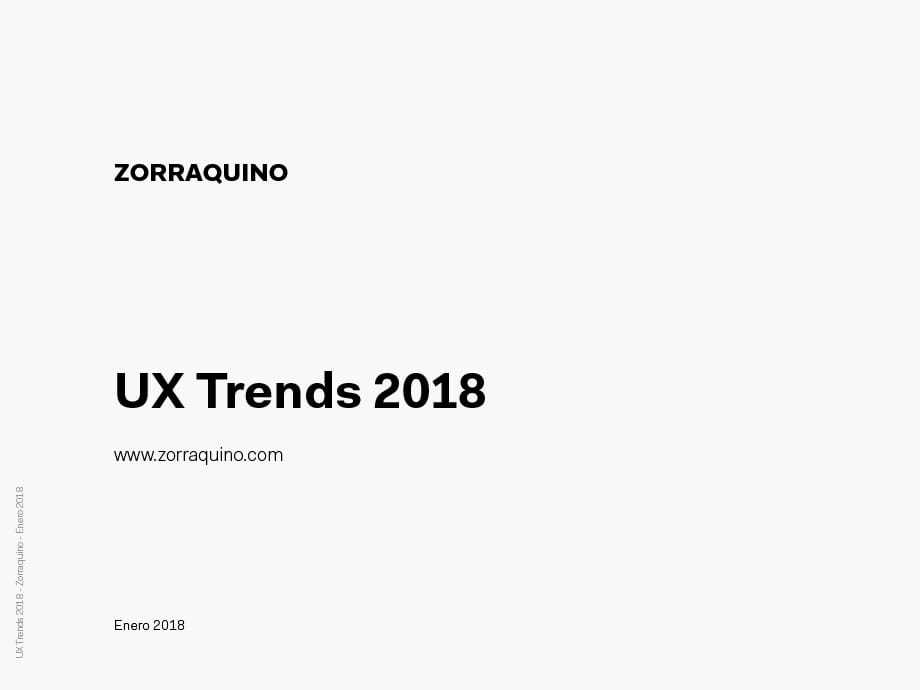 ZORRAQUINO

UX Trends 2018

www.zorraquino.com

Enero 2018

UX Trends 2018 - Zorraquino - Enero 2018